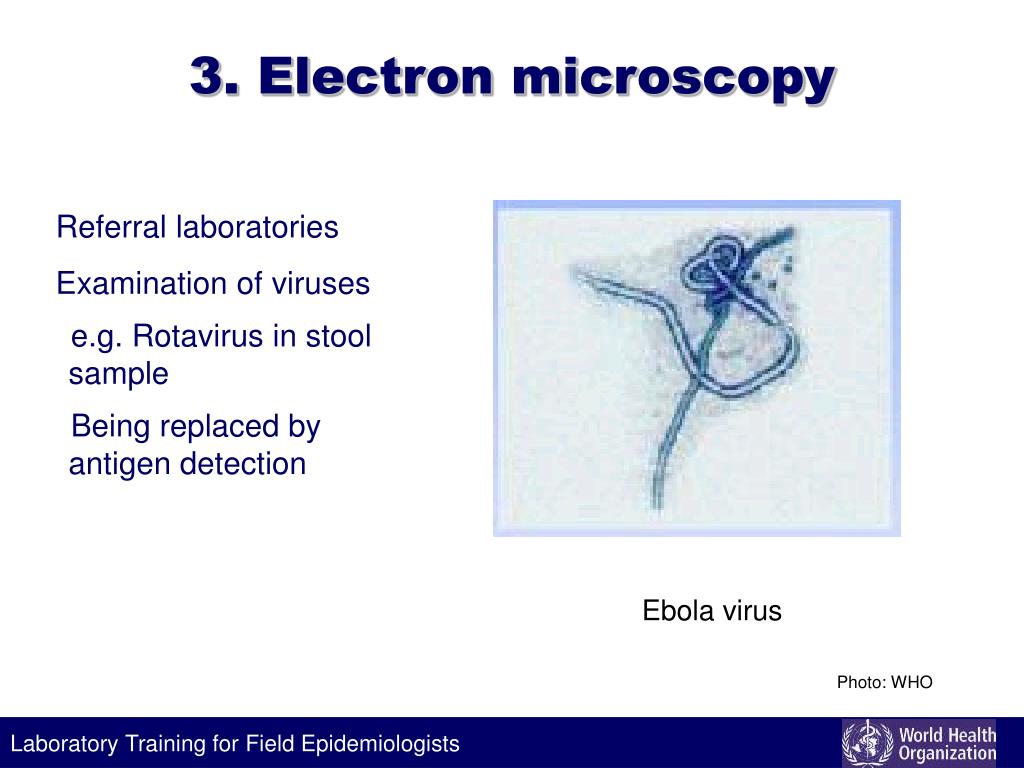 3. Electron microscopy

Referral laboratories

Examination of viruses

e.g. Rotavirus in stool sample

Being replaced by antigen detection

Ebola virus

Photo: WHO

Laboratory Training for Field Epidemiologists

World Health Organization